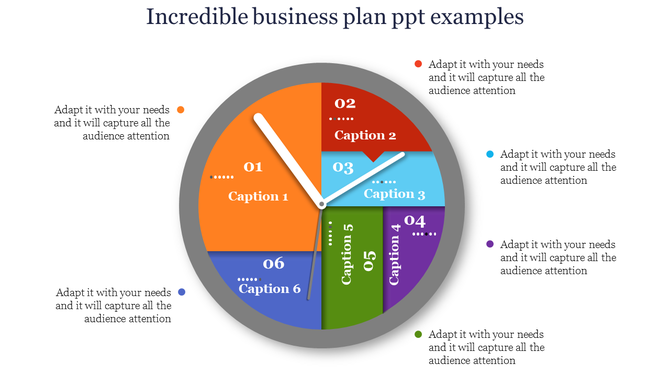 Incredible business plan ppt examples

Adapt it with your needs and it will capture all the audience attention

Adapt it with your needs and it will capture all the audience attention

Adapt it with your needs and it will capture all the audience attention

Adapt it with your needs and it will capture all the audience attention

Adapt it with your needs and it will capture all the audience attention

Adapt it with your needs and it will capture all the audience attention

01
Caption 1

02
Caption 2

03
Caption 3

04
Caption 4

05
Caption 5

06
Caption 6